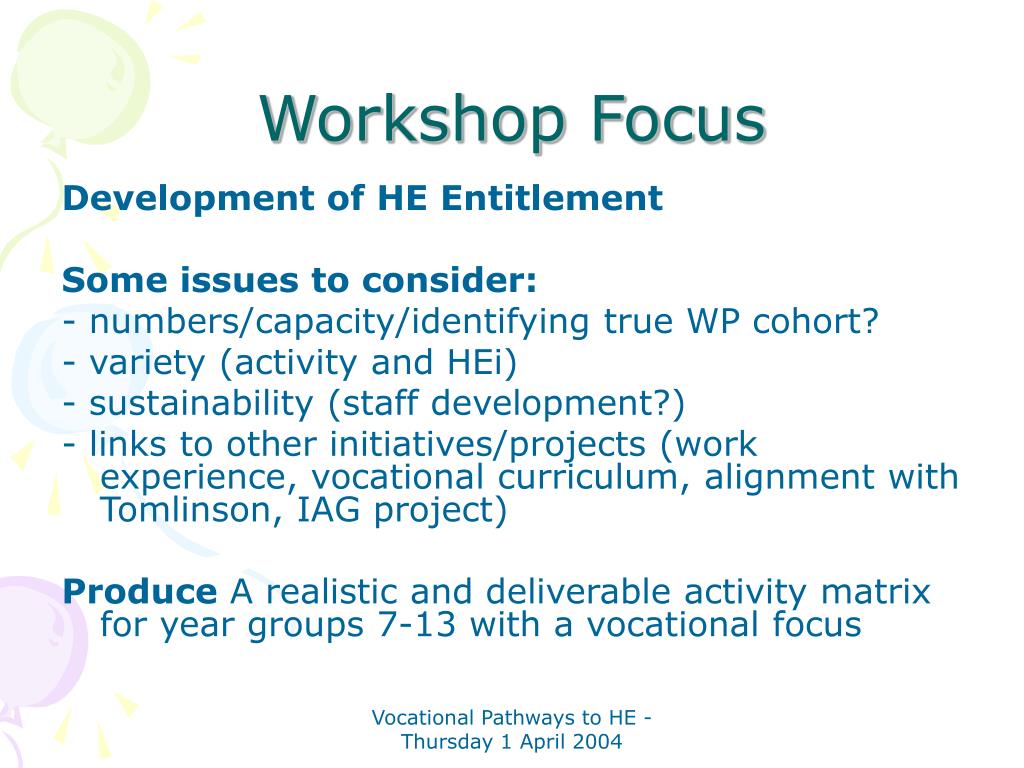 Workshop Focus

Development of HE Entitlement

Some issues to consider:
- numbers/capacity/identifying true WP cohort?
- variety (activity and HEi)
- sustainability (staff development?)
- links to other initiatives/projects (work experience, vocational curriculum, alignment with Tomlinson, IAG project)

Produce A realistic and deliverable activity matrix for year groups 7-13 with a vocational focus

Vocational Pathways to HE - Thursday 1 April 2004